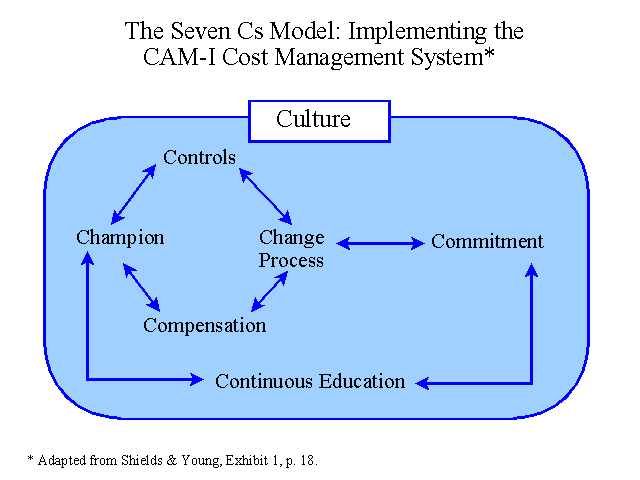 The Seven Cs Model: Implementing the CAM-I Cost Management System*

Culture

Controls

Champion

Change Process

Commitment

Compensation

Continuous Education

* Adapted from Shields & Young, Exhibit 1, p. 18.